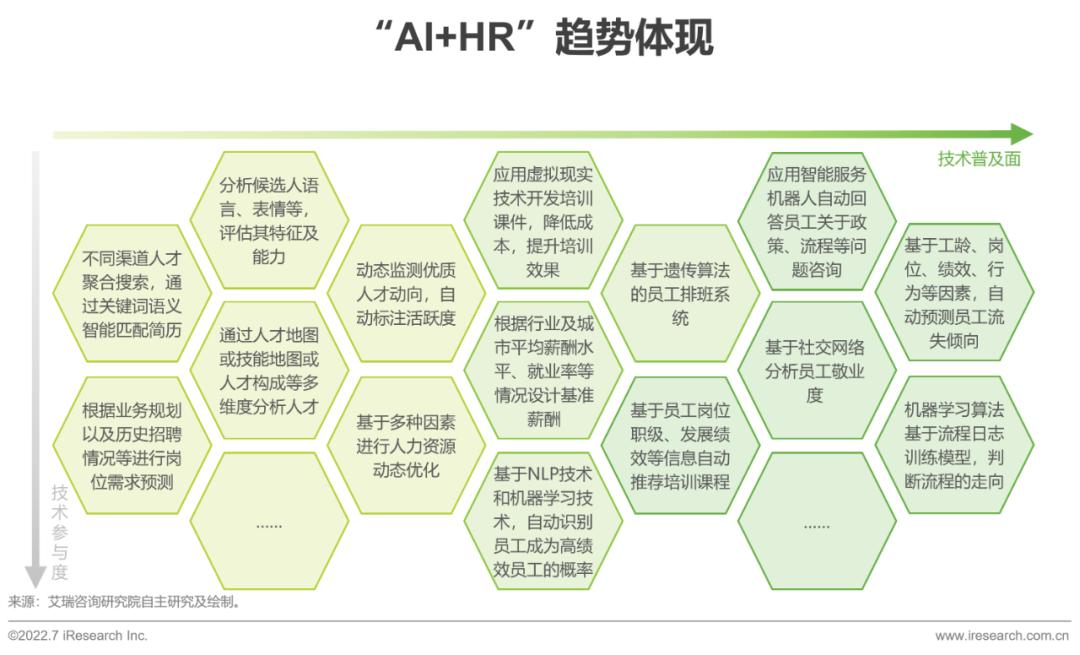 “AI+HR”趋势体现

技术普及面

技术参与度

不同渠道人才聚合搜索，通过关键词语义智能匹配简历

根据业务规划以及历史招聘情况等进行岗位需求预测

分析候选人语言、表情等，评估其特征及能力

通过人才地图或技能地图或人才构成等多维度分析人才

......

动态监测优质人才动向，自动标注活跃度

基于多种因素进行人力资源动态优化

应用虚拟现实技术开发培训课件，降低成本，提升培训效果

根据行业及城市平均薪酬水平、就业率等情况设计基准薪酬

基于NLP技术和机器学习技术，自动识别员工成为高绩效员工的概率

基于遗传算法的员工排班系统

基于员工岗位职级、发展绩效等信息自动推荐培训课程

应用智能服务机器人自动回答员工关于政策、流程等问题咨询

基于社交网络分析员工敬业度

......

基于工龄、岗位、绩效、行为等因素，自动预测员工流失倾向

机器学习算法基于流程日志训练模型，判断流程的走向

来源：艾瑞咨询研究院自主研究及绘制。

©2022.7 iResearch Inc.

www.iresearch.com.cn